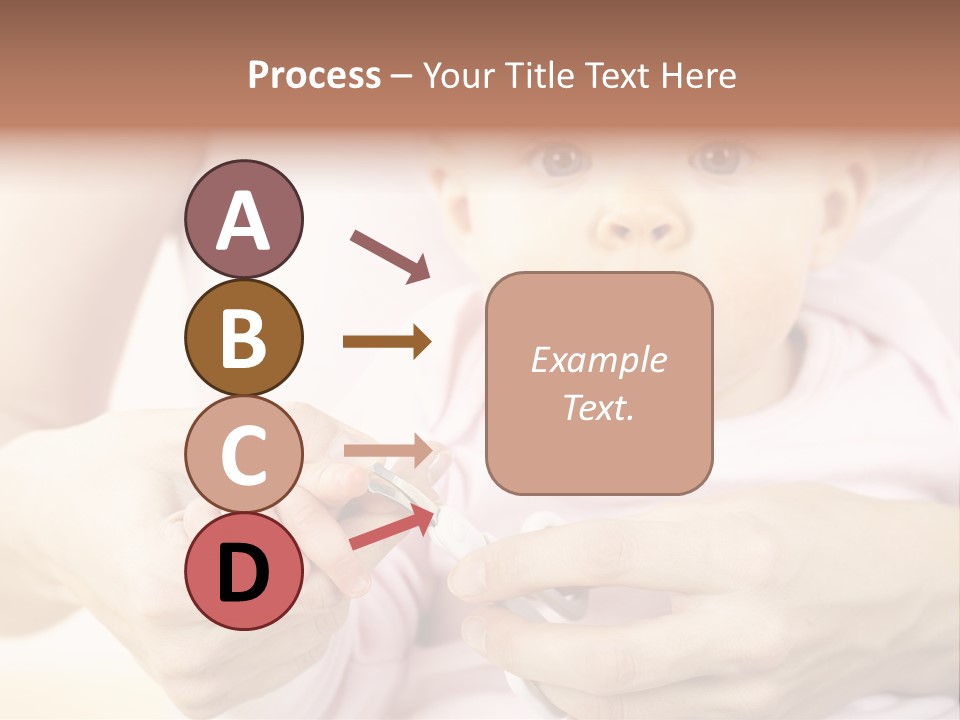 Process – Your Title Text Here

A

B

C

D

Example Text.